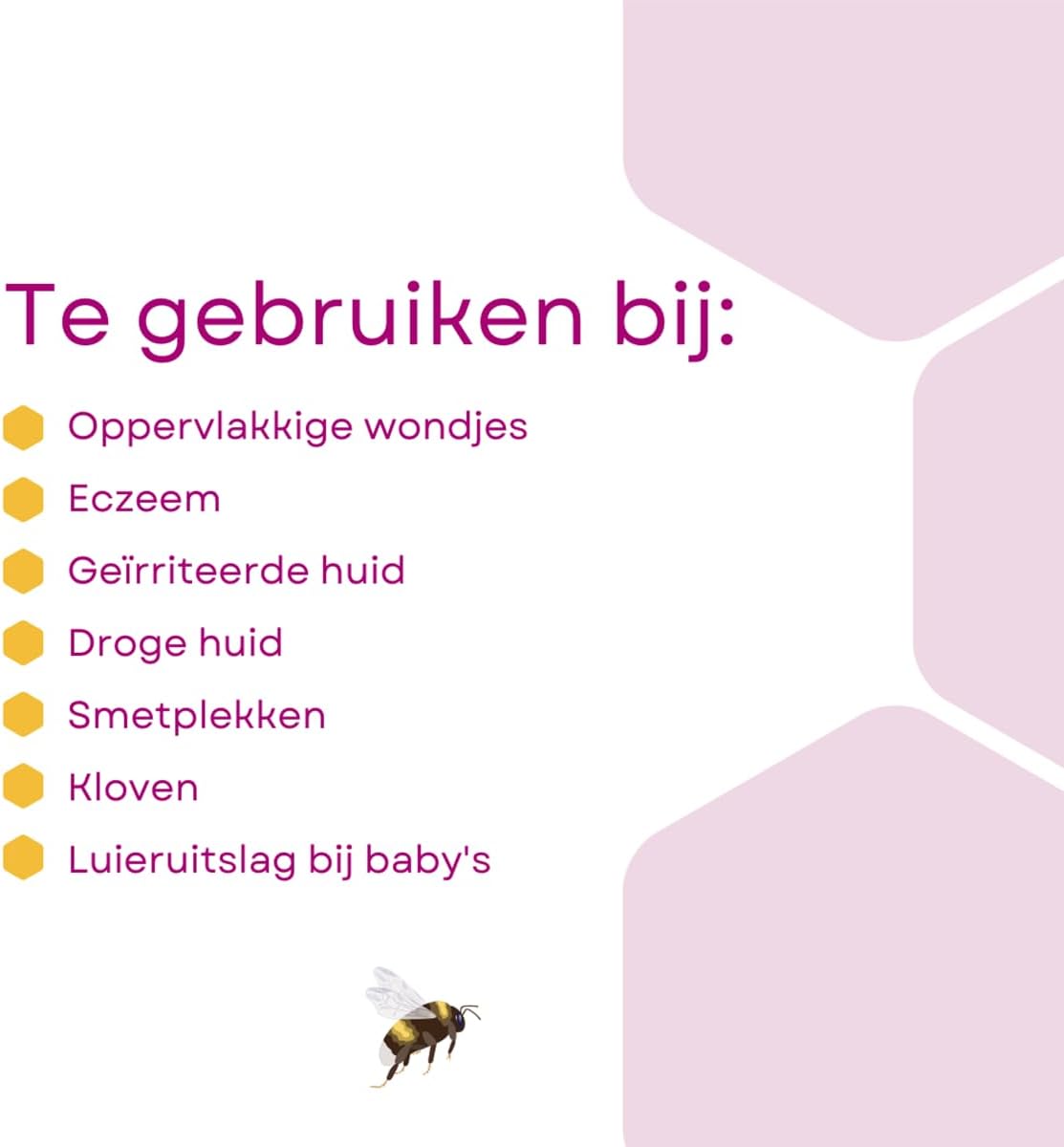 Te gebruiken bij:

Oppervlakkige wondjes

Eczeem

Geïrriteerde huid

Droge huid

Smetplekken

Kloven

Luieruitslag bij baby's